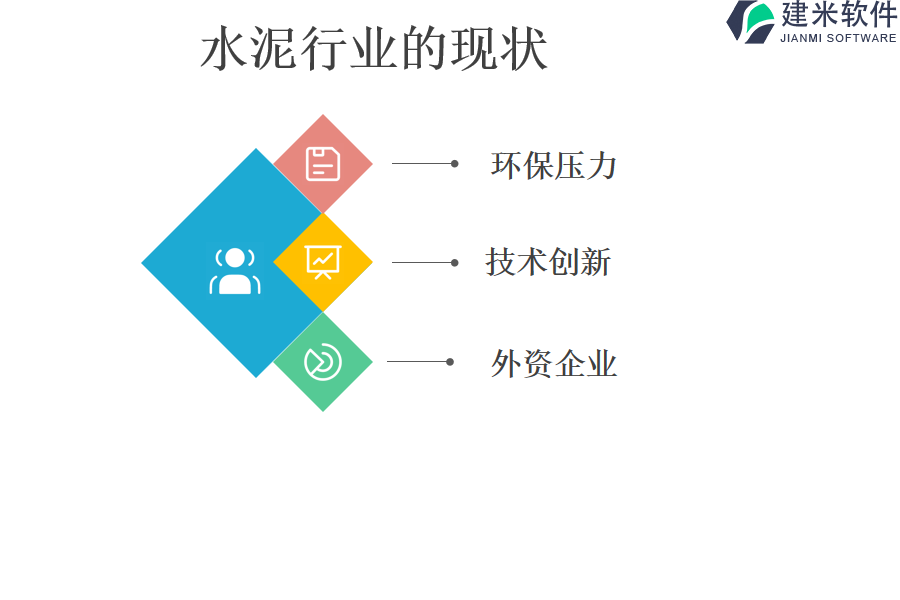 建米软件
JIANMI SOFTWARE

水泥行业的现状

环保压力

技术创新

外资企业